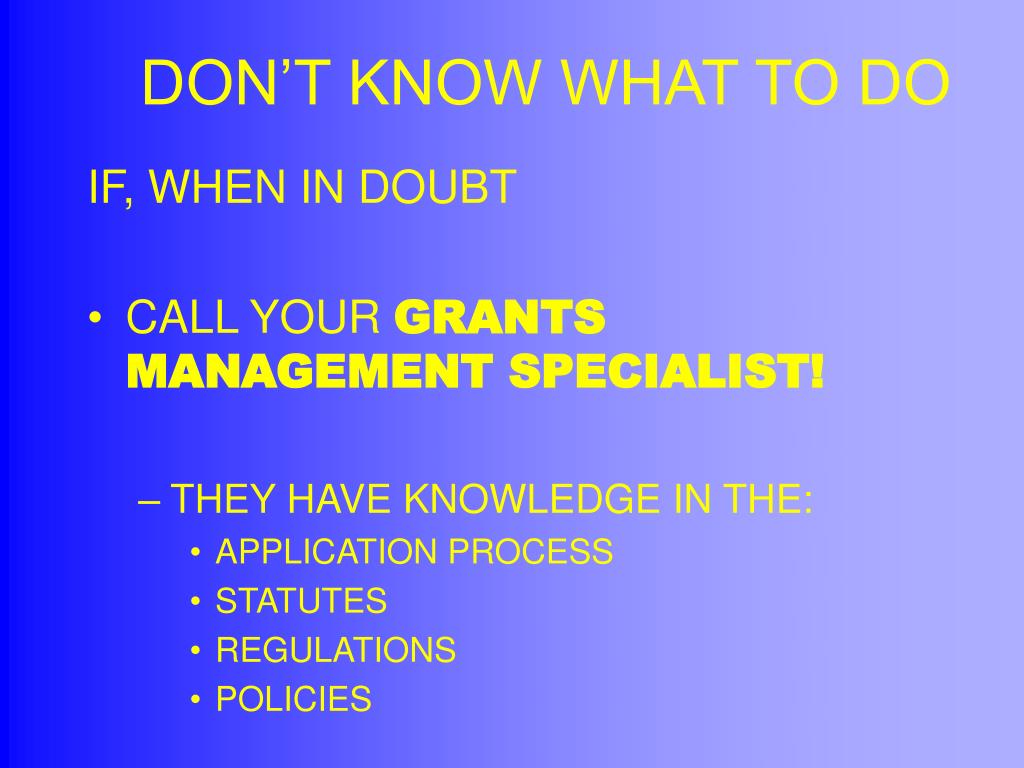 DON’T KNOW WHAT TO DO

IF, WHEN IN DOUBT

• CALL YOUR GRANTS MANAGEMENT SPECIALIST!

– THEY HAVE KNOWLEDGE IN THE:
• APPLICATION PROCESS
• STATUTES
• REGULATIONS
• POLICIES